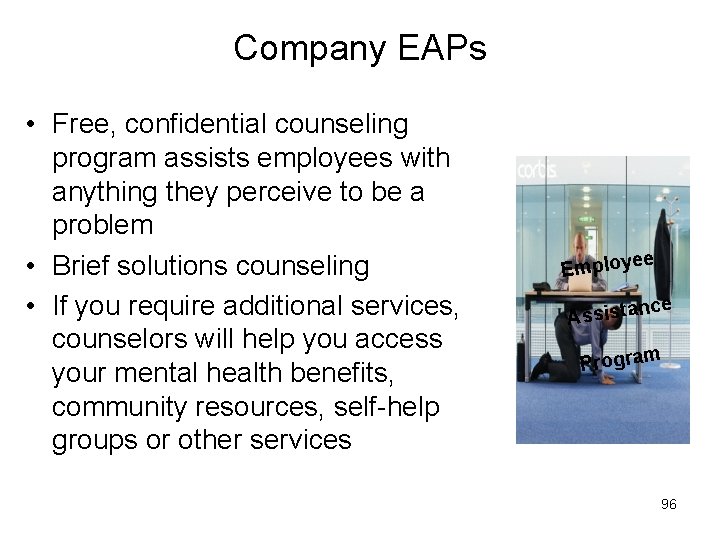 Company EAPs

• Free, confidential counseling program assists employees with anything they perceive to be a problem
• Brief solutions counseling
• If you require additional services, counselors will help you access your mental health benefits, community resources, self-help groups or other services

corbis

Employee
Assistance
Program

96